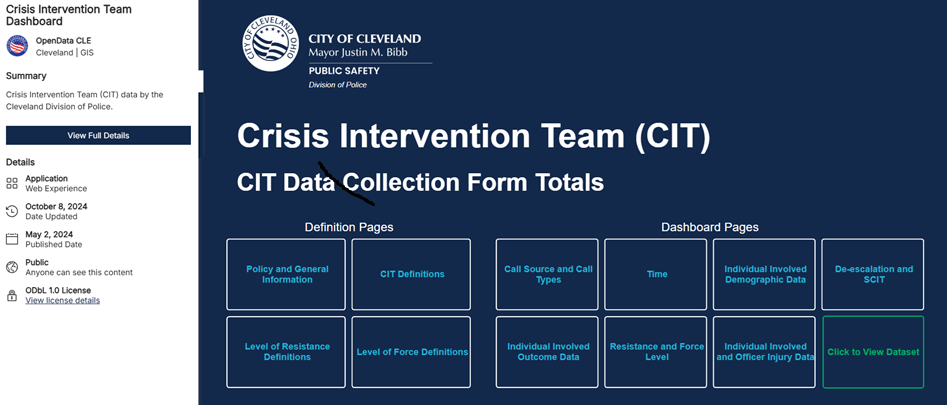 Crisis Intervention Team Dashboard

OpenData CLE
Cleveland | GIS

Summary

Crisis Intervention Team (CIT) data by the Cleveland Division of Police.

View Full Details

Details

Application
Web Experience

October 8, 2024
Date Updated

May 2, 2024
Published Date

Public
Anyone can see this content

ODbL 1.0 License
View license details

CITY OF CLEVELAND OHIO

CITY OF CLEVELAND
Mayor Justin M. Bibb
PUBLIC SAFETY
Division of Police

Crisis Intervention Team (CIT)

CIT Data Collection Form Totals

Definition Pages

Policy and General Information

CIT Definitions

Level of Resistance Definitions

Level of Force Definitions

Dashboard Pages

Call Source and Call Types

Time

Individual Involved Demographic Data

De-escalation and SCIT

Individual Involved Outcome Data

Resistance and Force Level

Individual Involved and Officer Injury Data

Click to View Dataset